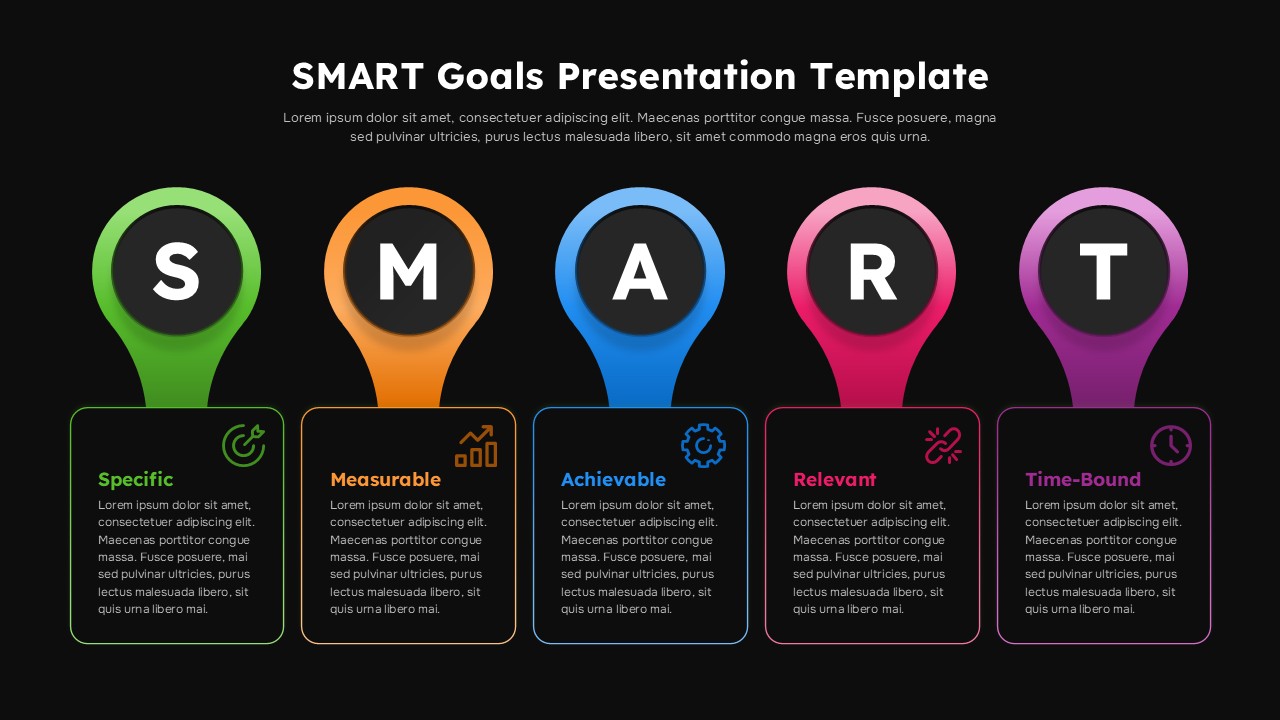 SMART Goals Presentation Template

Lorem ipsum dolor sit amet, consectetuer adipiscing elit. Maecenas porttitor congue massa. Fusce posuere, magna sed pulvinar ultricies, purus lectus malesuada libero, sit amet commodo magna eros quis urna.

S

M

A

R

T

Specific

Lorem ipsum dolor sit amet, consectetuer adipiscing elit. Maecenas porttitor congue massa. Fusce posuere, mai sed pulvinar ultricies, purus lectus malesuada libero, sit quis urna libero mai.

Measurable

Lorem ipsum dolor sit amet, consectetuer adipiscing elit. Maecenas porttitor congue massa. Fusce posuere, mai sed pulvinar ultricies, purus lectus malesuada libero, sit quis urna libero mai.

Achievable

Lorem ipsum dolor sit amet, consectetuer adipiscing elit. Maecenas porttitor congue massa. Fusce posuere, mai sed pulvinar ultricies, purus lectus malesuada libero, sit quis urna libero mai.

Relevant

Lorem ipsum dolor sit amet, consectetuer adipiscing elit. Maecenas porttitor congue massa. Fusce posuere, mai sed pulvinar ultricies, purus lectus malesuada libero, sit quis urna libero mai.

Time-Bound

Lorem ipsum dolor sit amet, consectetuer adipiscing elit. Maecenas porttitor congue massa. Fusce posuere, mai sed pulvinar ultricies, purus lectus malesuada libero, sit quis urna libero mai.